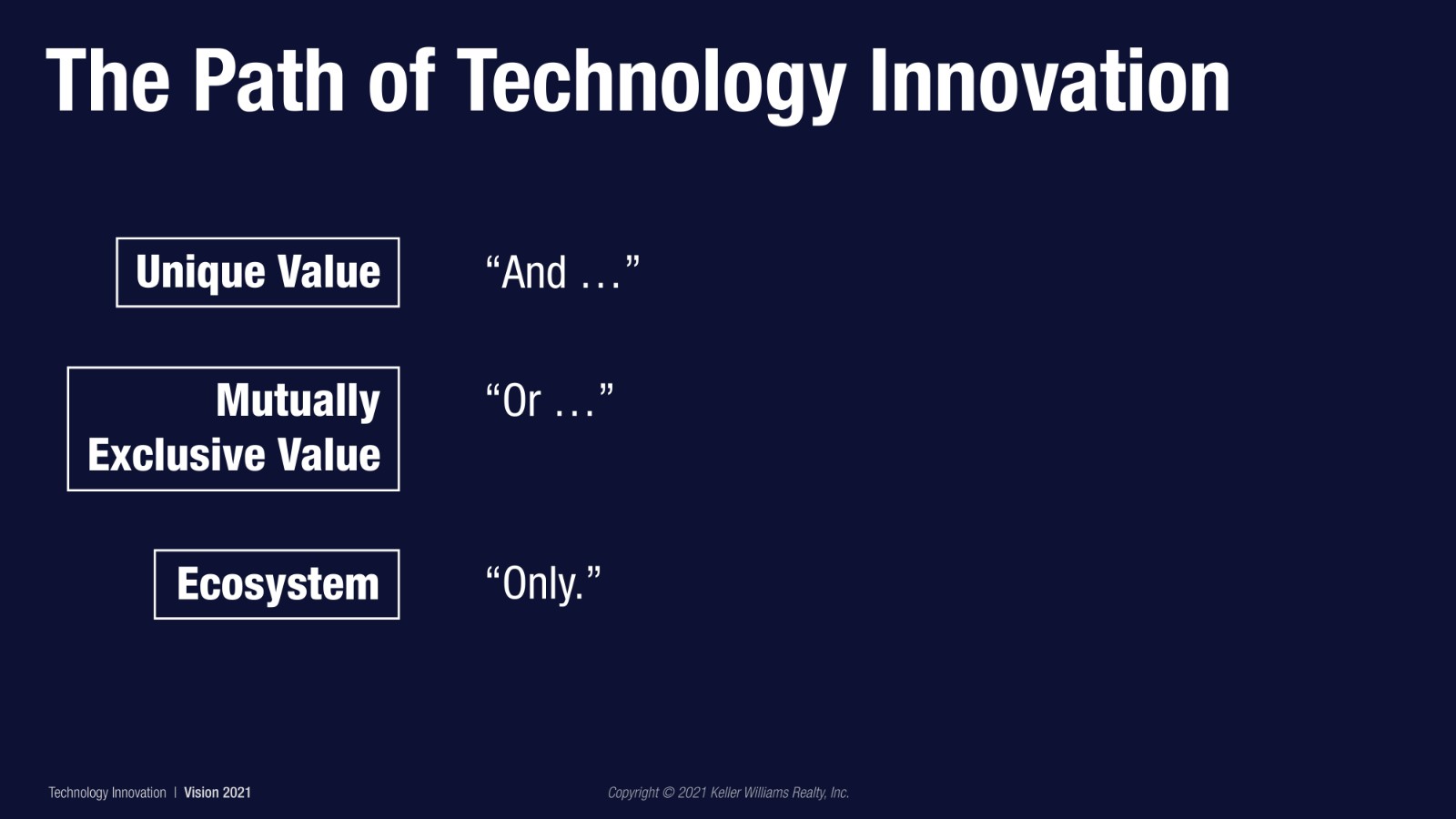 The Path of Technology Innovation

Unique Value
“And …”

Mutually Exclusive Value
“Or …”

Ecosystem
“Only.”

Technology Innovation | Vision 2021

Copyright © 2021 Keller Williams Realty, Inc.